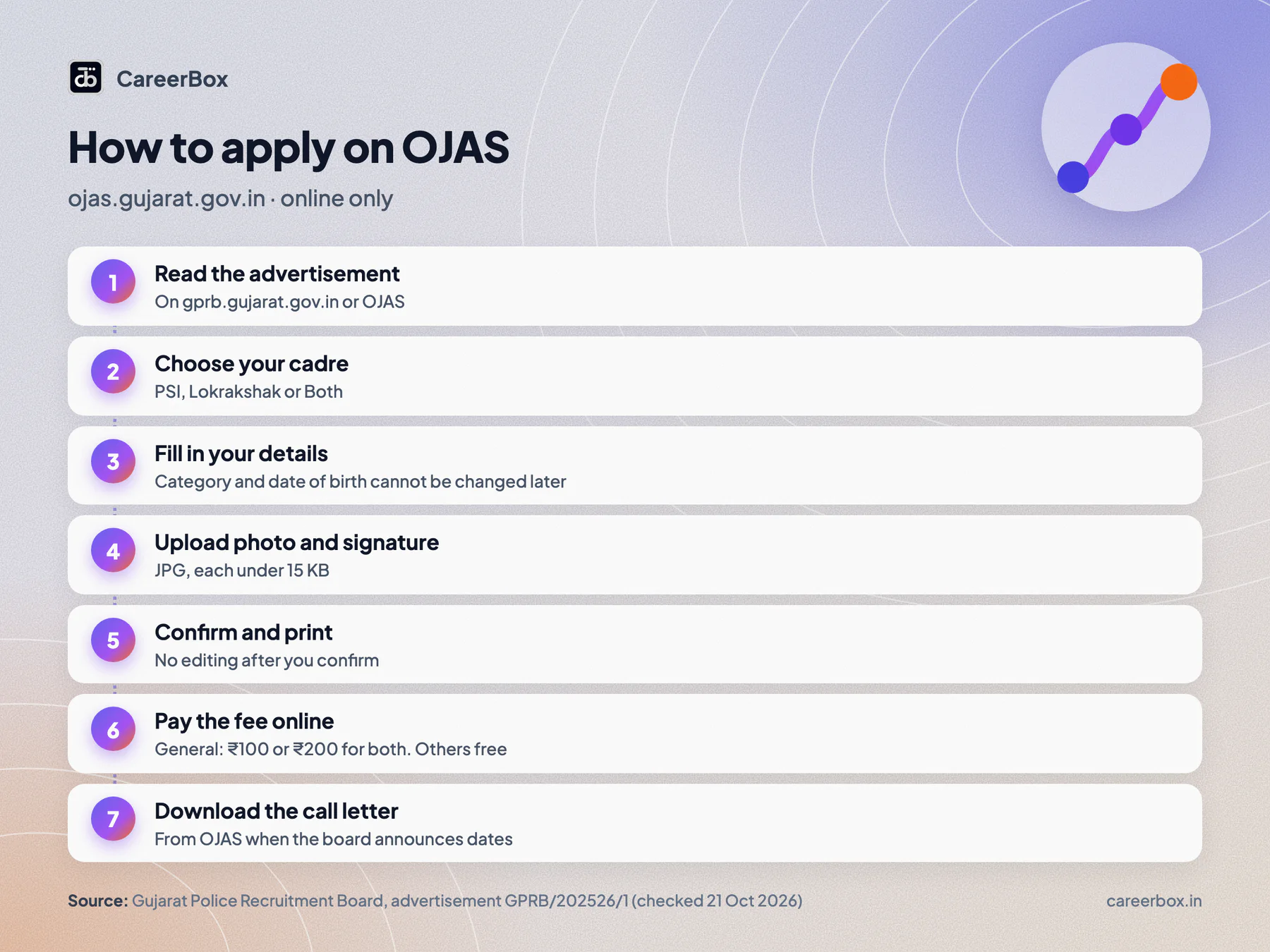 CareerBox

How to apply on OJAS

ojas.gujarat.gov.in · online only

1
Read the advertisement
On gprb.gujarat.gov.in or OJAS

2
Choose your cadre
PSI, Lokrakshak or Both

3
Fill in your details
Category and date of birth cannot be changed later

4
Upload photo and signature
JPG, each under 15 KB

5
Confirm and print
No editing after you confirm

6
Pay the fee online
General: ₹100 or ₹200 for both. Others free

7
Download the call letter
From OJAS when the board announces dates

Source: Gujarat Police Recruitment Board, advertisement GPRB/202526/1 (checked 21 Oct 2026)

careerbox.in